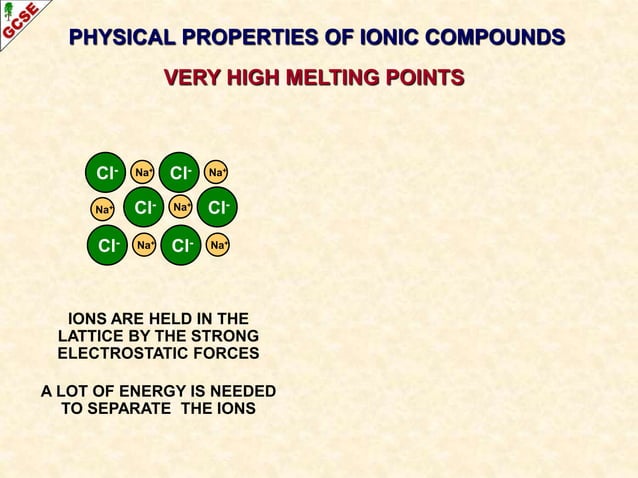 GCSE

PHYSICAL PROPERTIES OF IONIC COMPOUNDS

VERY HIGH MELTING POINTS

$Cl^-$ $Na^+$ $Cl^-$ $Na^+$
$Na^+$ $Cl^-$ $Na^+$ $Cl^-$
$Cl^-$ $Na^+$ $Cl^-$ $Na^+$

IONS ARE HELD IN THE LATTICE BY THE STRONG ELECTROSTATIC FORCES

A LOT OF ENERGY IS NEEDED TO SEPARATE THE IONS